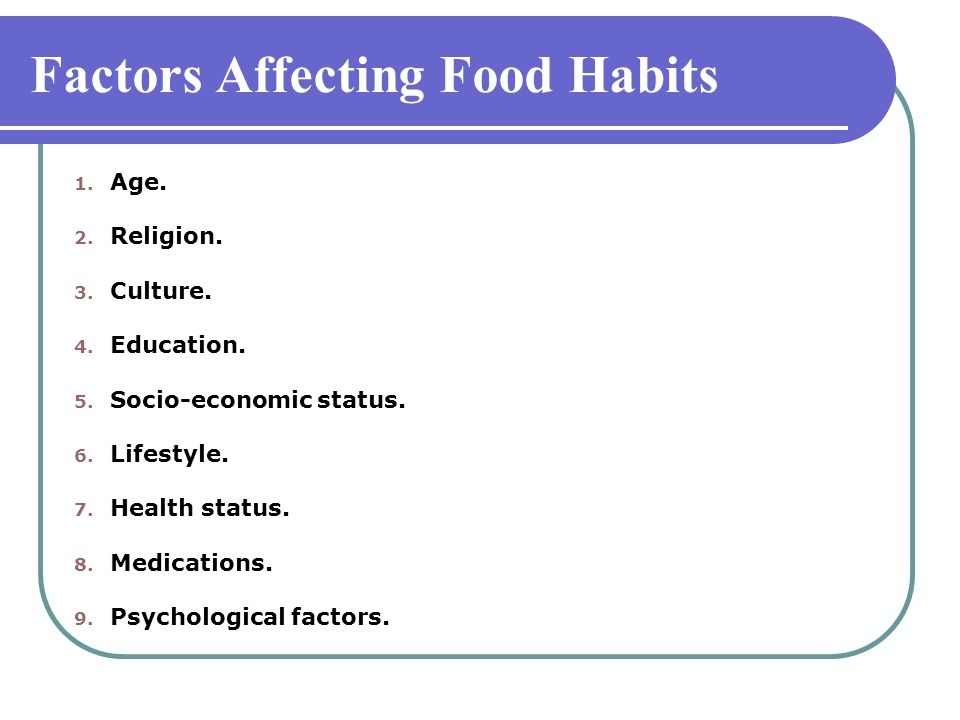 Factors Affecting Food Habits

1. Age.
2. Religion.
3. Culture.
4. Education.
5. Socio-economic status.
6. Lifestyle.
7. Health status.
8. Medications.
9. Psychological factors.